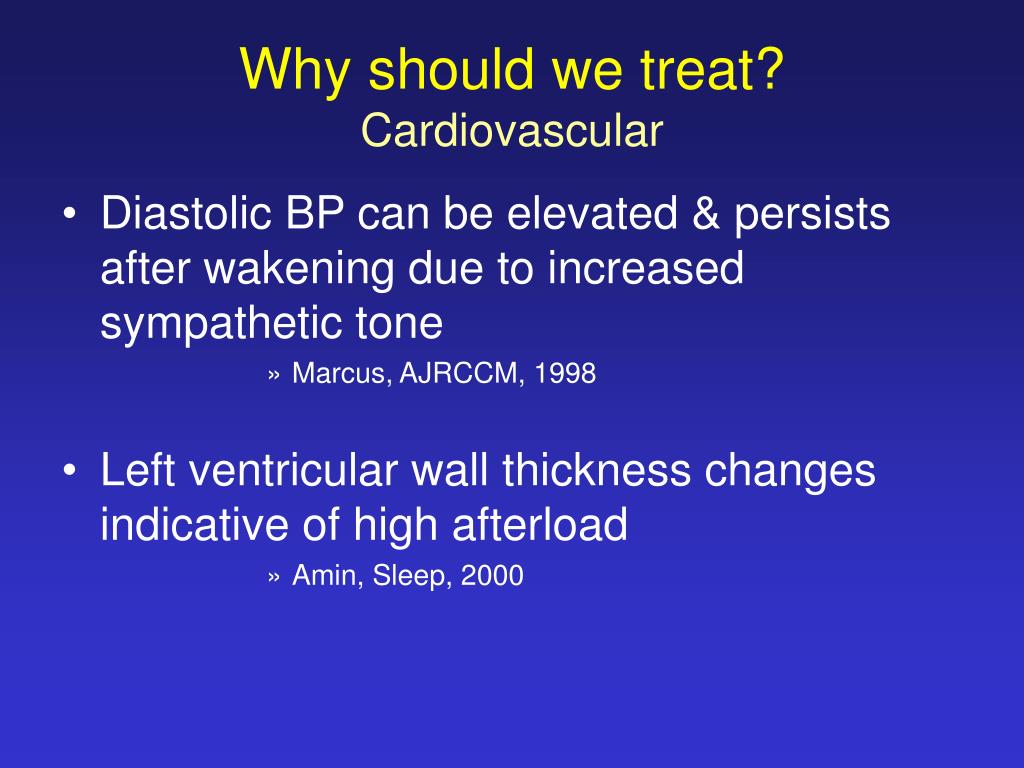 Why should we treat?
Cardiovascular

• Diastolic BP can be elevated & persists after wakening due to increased sympathetic tone

» Marcus, AJRCCM, 1998

• Left ventricular wall thickness changes indicative of high afterload

» Amin, Sleep, 2000